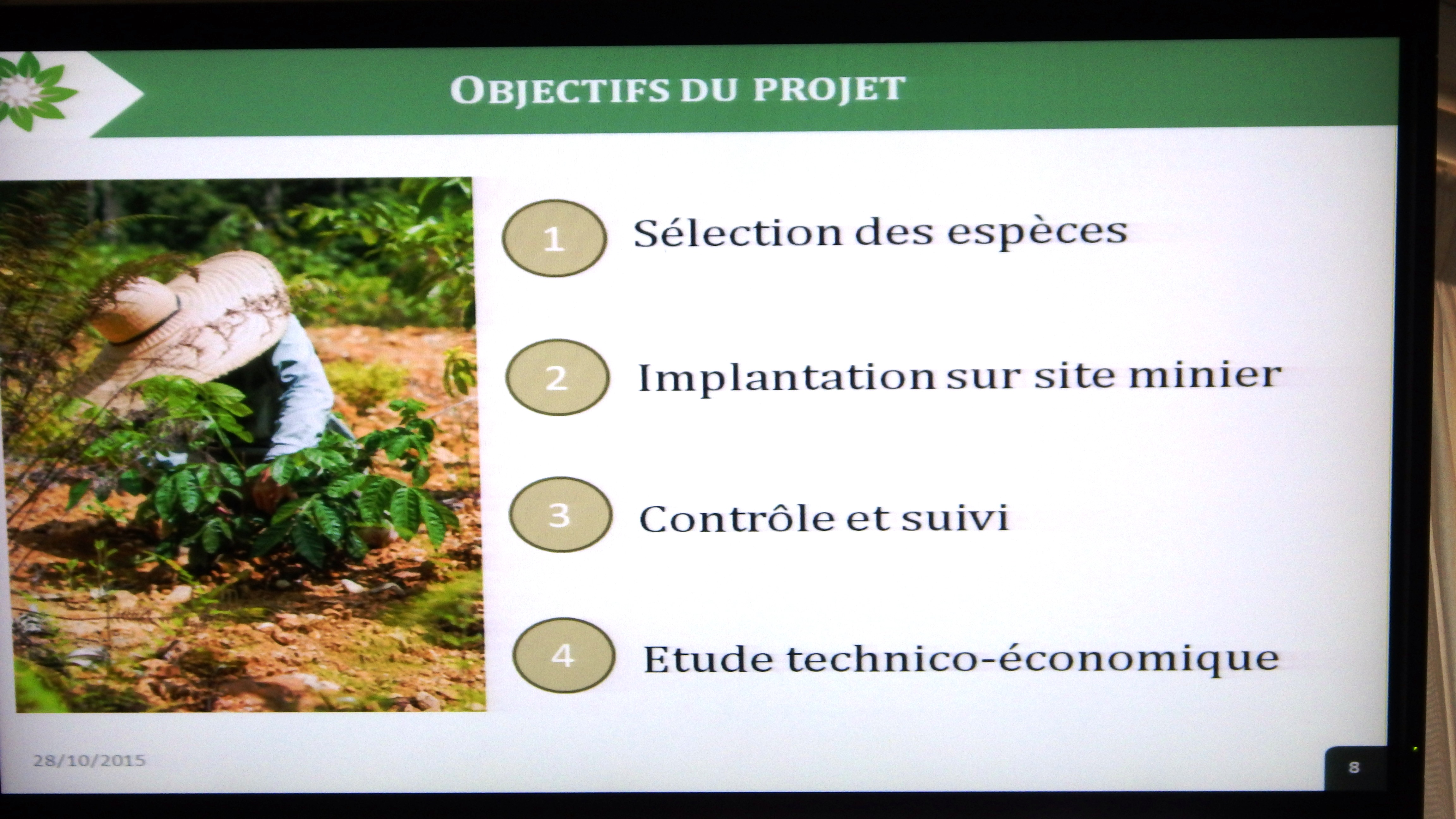 OBJECTIFS DU PROJET

1 Sélection des espèces

2 Implantation sur site minier

3 Contrôle et suivi

4 Etude technico-économique

28/10/2015

8